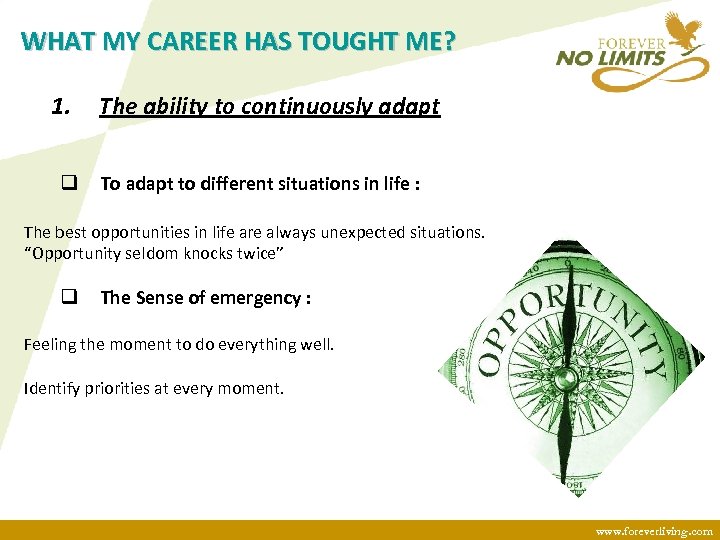 WHAT MY CAREER HAS TOUGHT ME?

FOREVER
NO LIMITS

1. The ability to continuously adapt

❑ To adapt to different situations in life :

The best opportunities in life are always unexpected situations.
"Opportunity seldom knocks twice"

❑ The Sense of emergency :

Feeling the moment to do everything well.

Identify priorities at every moment.

OPPORTUNITY

www.foreverliving.com